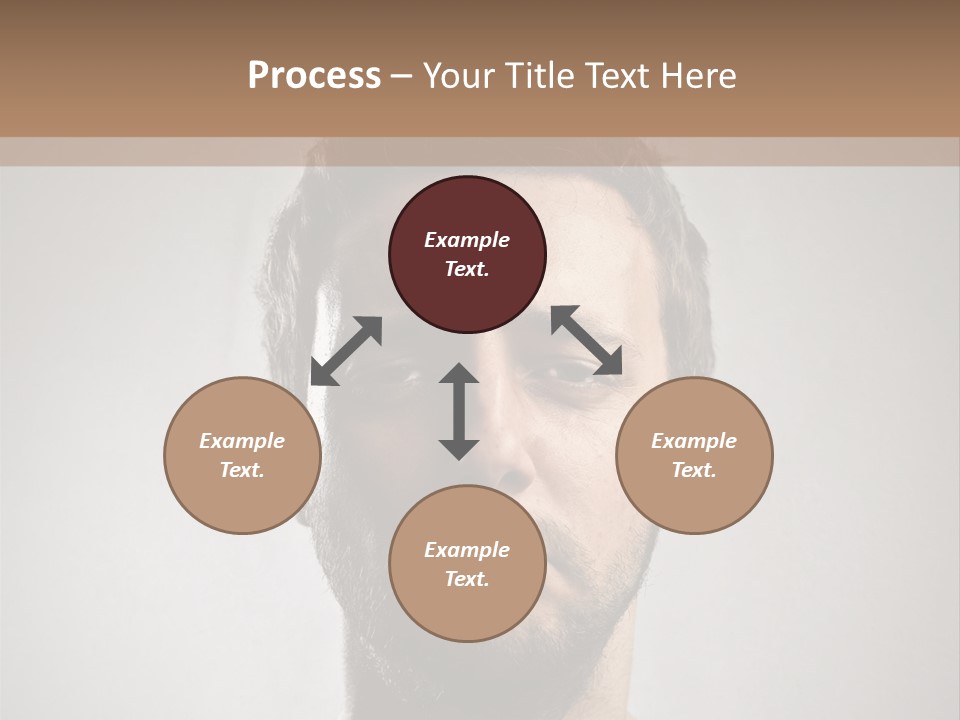 Process – Your Title Text Here

Example Text.

Example Text.

Example Text.

Example Text.